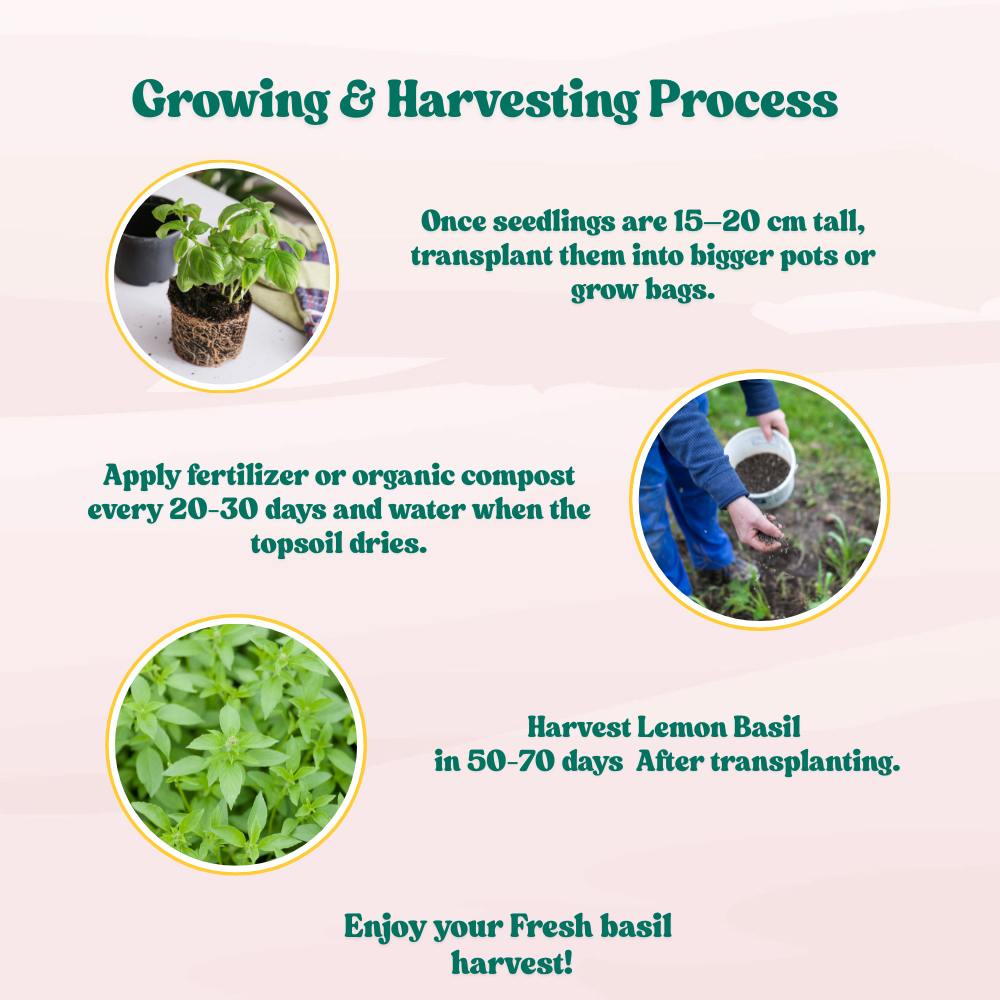 Growing & Harvesting Process

Once seedlings are 15–20 cm tall, transplant them into bigger pots or grow bags.

Apply fertilizer or organic compost every 20-30 days and water when the topsoil dries.

Harvest Lemon Basil in 50-70 days  After transplanting.

Enjoy your Fresh basil harvest!